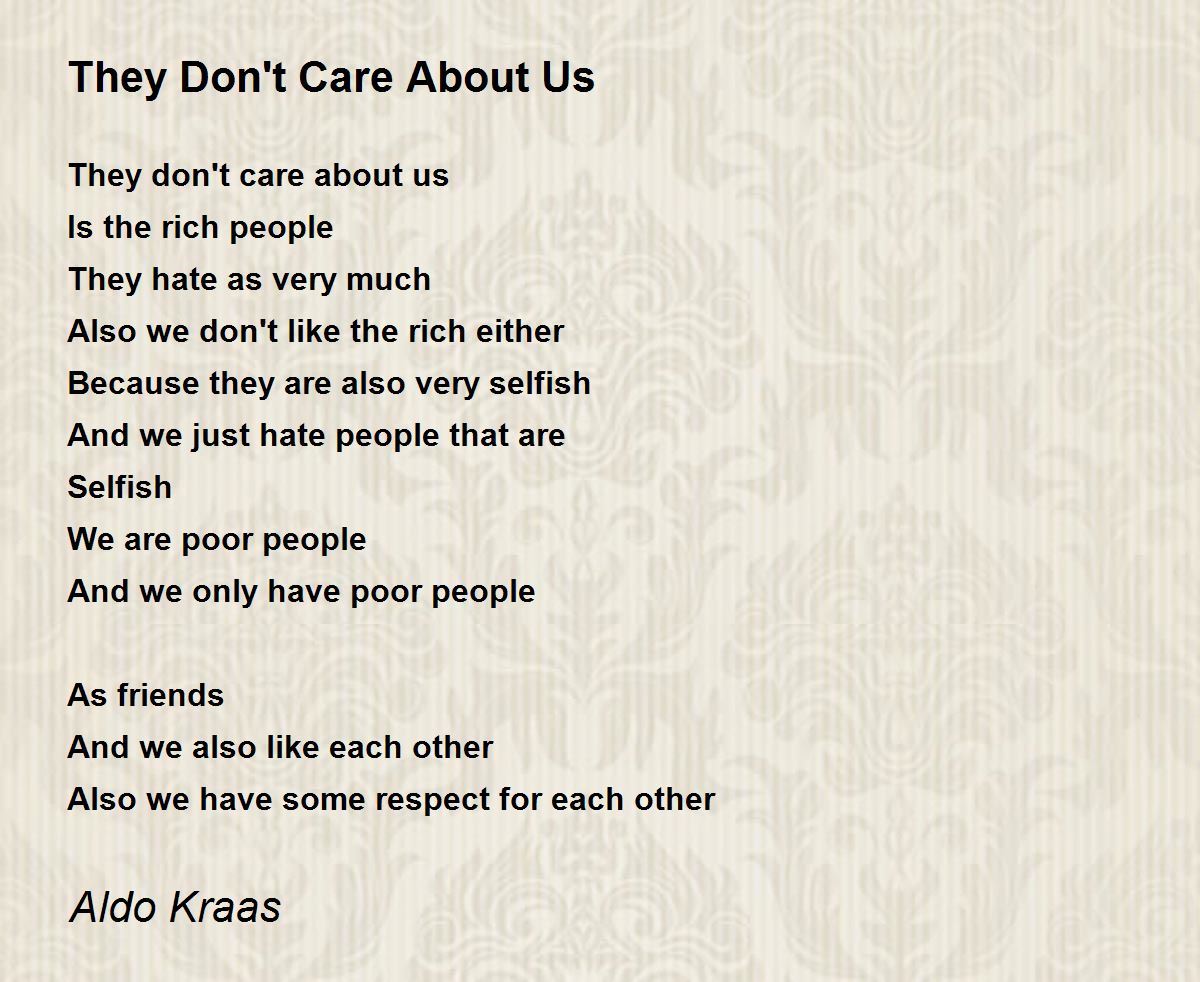 They Don't Care About Us

They don't care about us
Is the rich people
They hate as very much
Also we don't like the rich either
Because they are also very selfish
And we just hate people that are
Selfish
We are poor people
And we only have poor people

As friends
And we also like each other
Also we have some respect for each other

Aldo Kraas